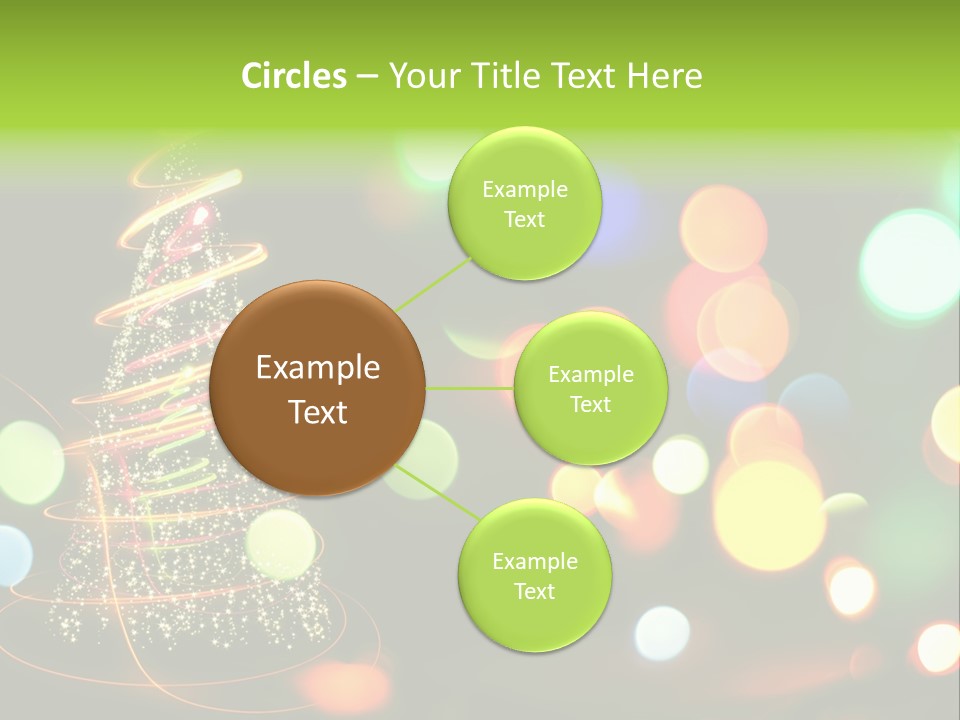 Circles – Your Title Text Here

Example Text

Example Text

Example Text

Example Text